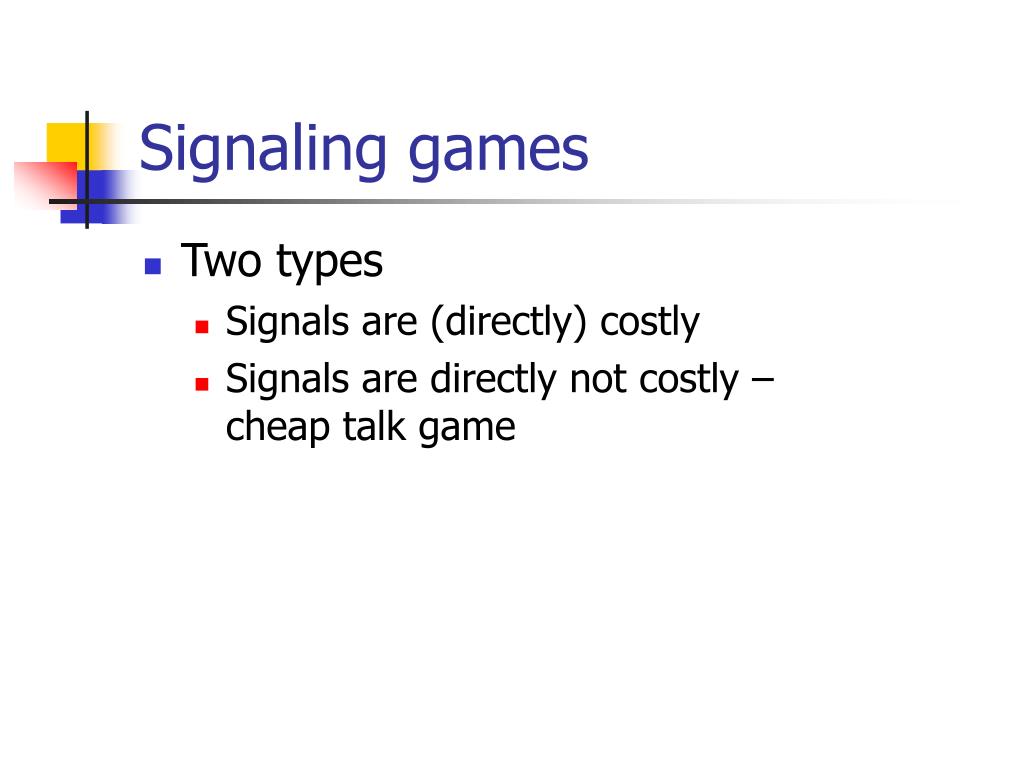 Signaling games

Two types
Signals are (directly) costly
Signals are directly not costly – cheap talk game